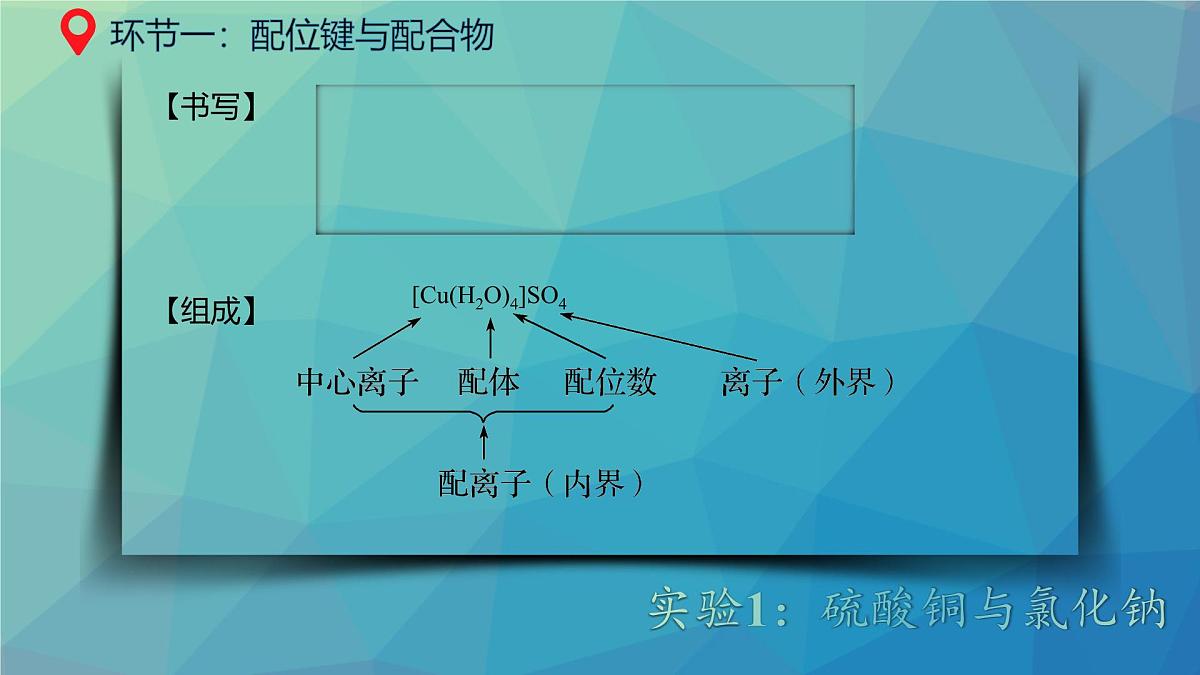 环节一：配位键与配合物

【书写】

【组成】

$[Cu(H_2O)_4]SO_4$

中心离子　配体　配位数　离子（外界）

配离子（内界）

实验1：硫酸铜与氯化钠